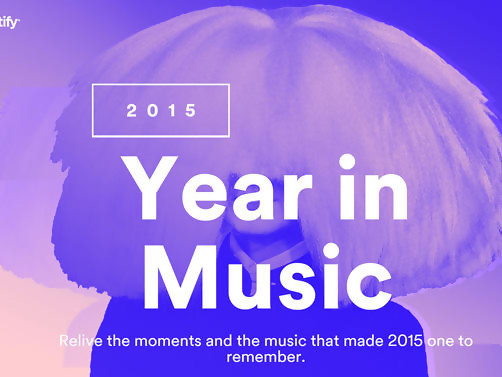 tify

2015

Year in Music

Relive the moments and the music that made 2015 one to remember.